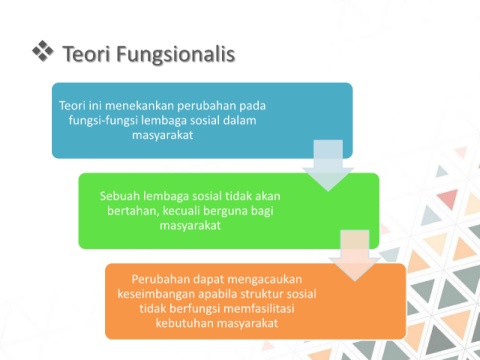 ❖ Teori Fungsionalis

Teori ini menekankan perubahan pada fungsi-fungsi lembaga sosial dalam masyarakat

Sebuah lembaga sosial tidak akan bertahan, kecuali berguna bagi masyarakat

Perubahan dapat mengacaukan keseimbangan apabila struktur sosial tidak berfungsi memfasilitasi kebutuhan masyarakat